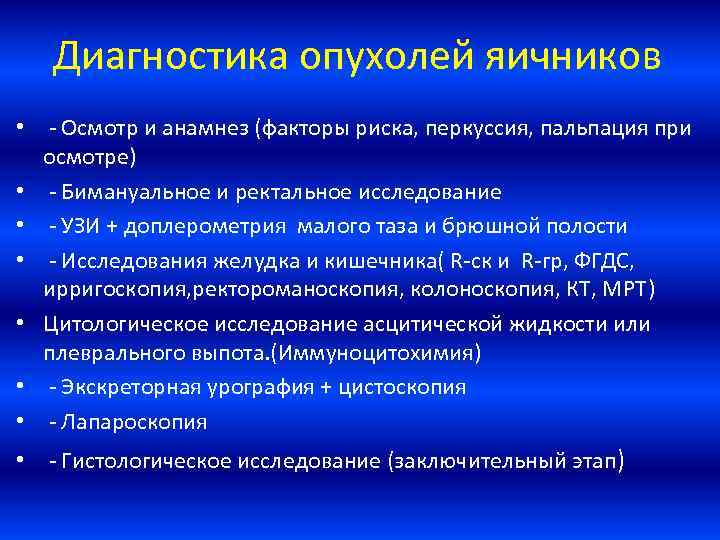 Диагностика опухолей яичников

• - Осмотр и анамнез (факторы риска, перкуссия, пальпация при осмотре)
• - Бимануальное и ректальное исследование
• - УЗИ + доплерометрия малого таза и брюшной полости
• - Исследования желудка и кишечника( R-ск и R-гр, ФГДС, ирригоскопия,ректороманоскопия, колоноскопия, КТ, МРТ)
• Цитологическое исследование асцитической жидкости или плеврального выпота.(Иммуноцитохимия)
• - Экскреторная урография + цистоскопия
• - Лапароскопия
• - Гистологическое исследование (заключительный этап)